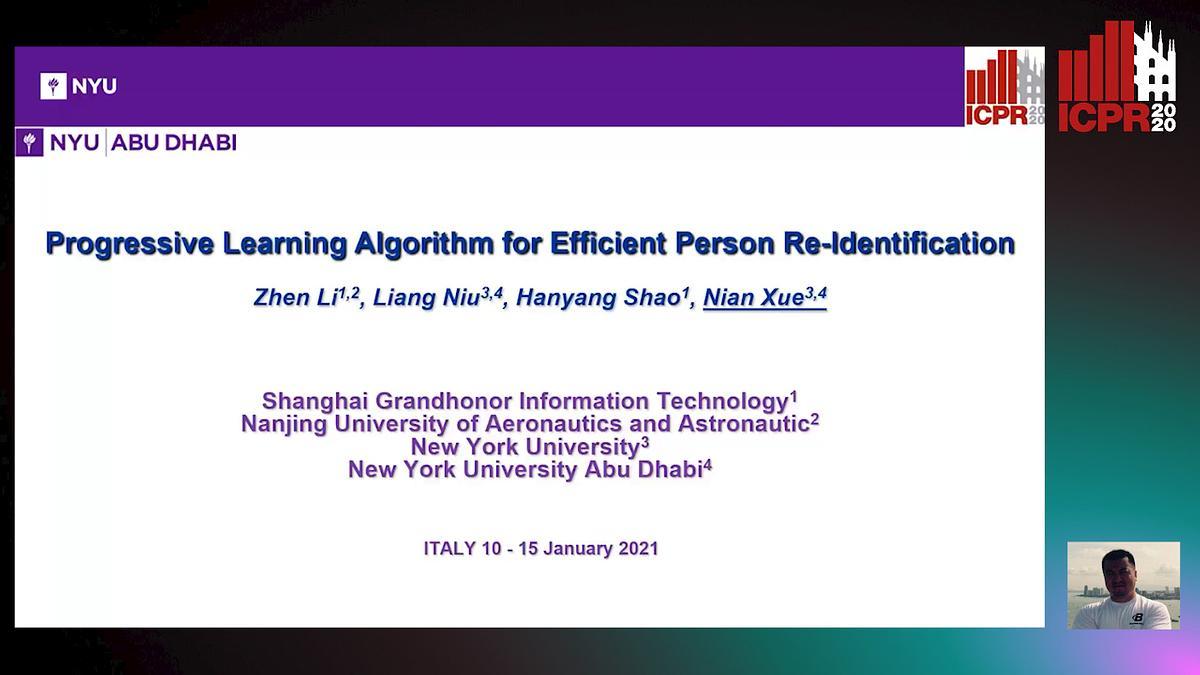 NYU

ICPR 2020

ICPR 2020

NYU | ABU DHABI

Progressive Learning Algorithm for Efficient Person Re-Identification

Zhen Li$^{1,2}$, Liang Niu$^{3,4}$, Hanyang Shao$^{1}$, Nian Xue$^{3,4}$

Shanghai Grandhonor Information Technology$^{1}$
Nanjing University of Aeronautics and Astronautic$^{2}$
New York University$^{3}$
New York University Abu Dhabi$^{4}$

ITALY 10 - 15 January 2021